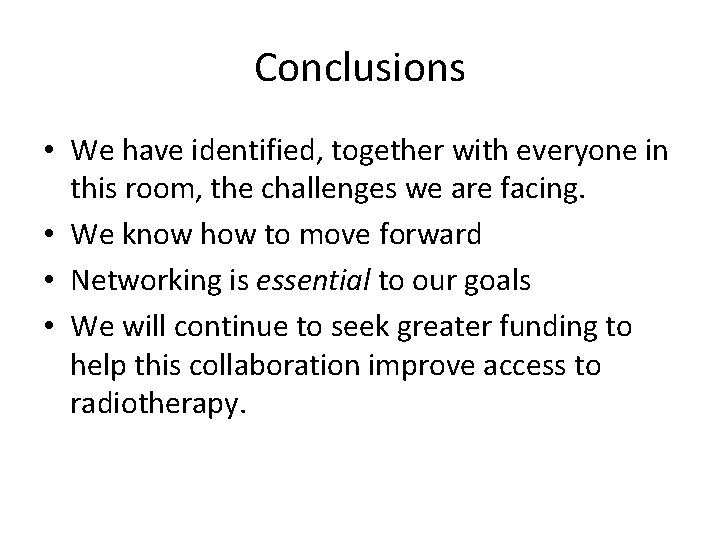 Conclusions

• We have identified, together with everyone in this room, the challenges we are facing.
• We know how to move forward
• Networking is essential to our goals
• We will continue to seek greater funding to help this collaboration improve access to radiotherapy.